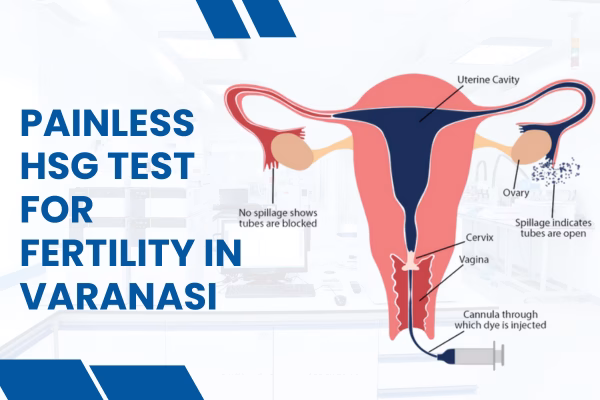 PAINLESS HSG TEST FOR FERTILITY IN VARANASI

Uterine Cavity

No spillage shows tubes are blocked

Ovary

Spillage indicates tubes are open

Cervix

Vagina

Cannula through which dye is injected